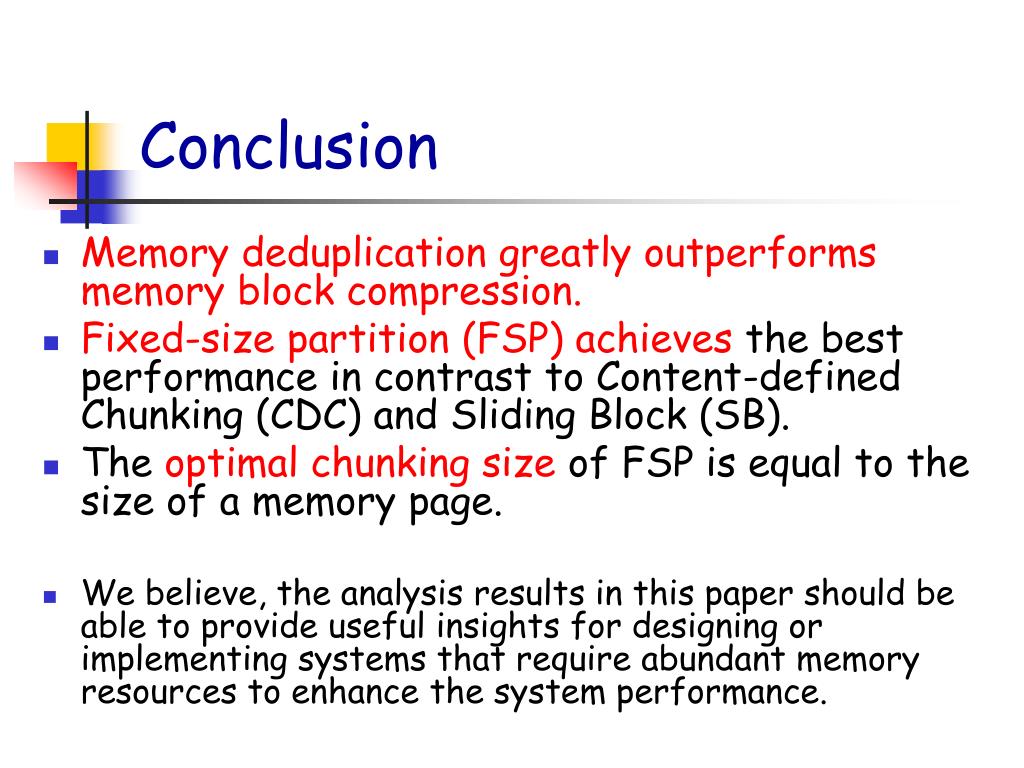 Conclusion

- Memory deduplication greatly outperforms memory block compression.
- Fixed-size partition (FSP) achieves the best performance in contrast to Content-defined Chunking (CDC) and Sliding Block (SB).
- The optimal chunking size of FSP is equal to the size of a memory page.

- We believe, the analysis results in this paper should be able to provide useful insights for designing or implementing systems that require abundant memory resources to enhance the system performance.